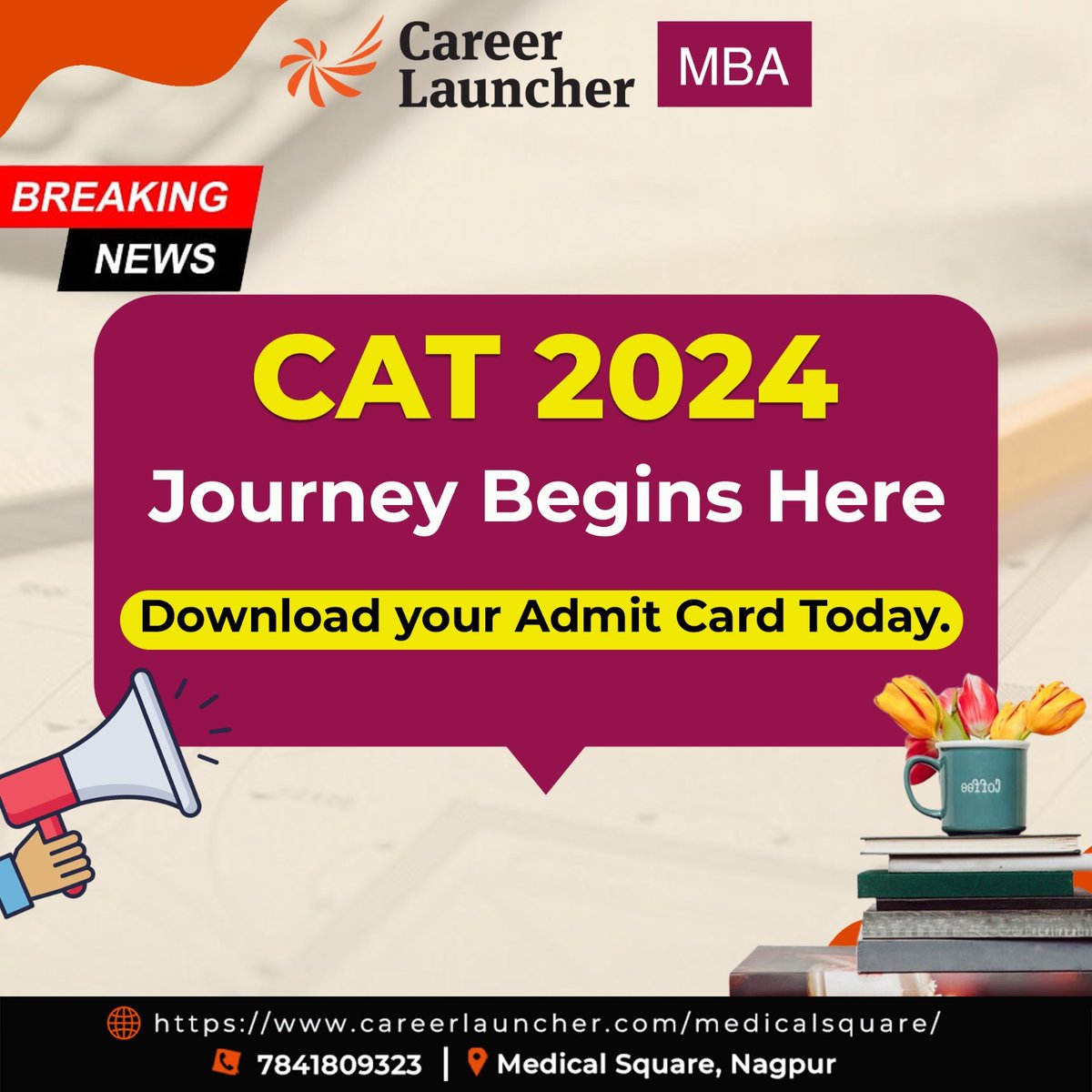 Career Launcher MBA

BREAKING NEWS

CAT 2024

Journey Begins Here

Download your Admit Card Today.

Coffee

https://www.careerlauncher.com/medicalsquare/

7841809323 | Medical Square, Nagpur